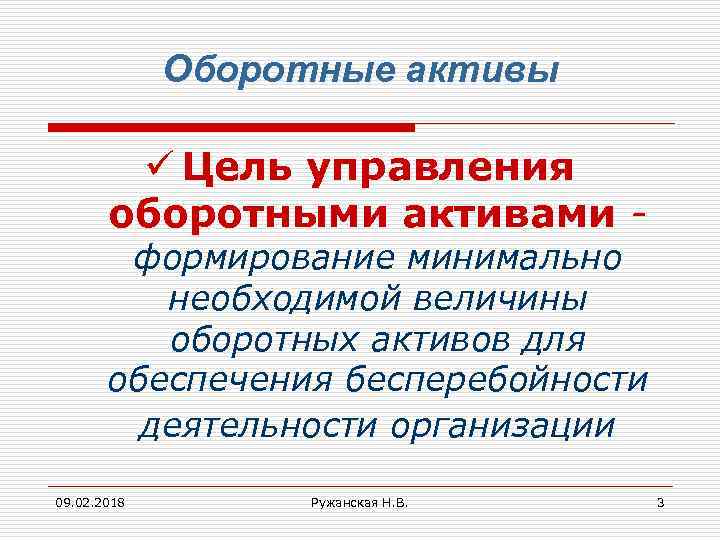 Оборотные активы

✓ Цель управления оборотными активами - формирование минимально необходимой величины оборотных активов для обеспечения бесперебойности деятельности организации

09.02.2018

Ружанская Н.В.

3